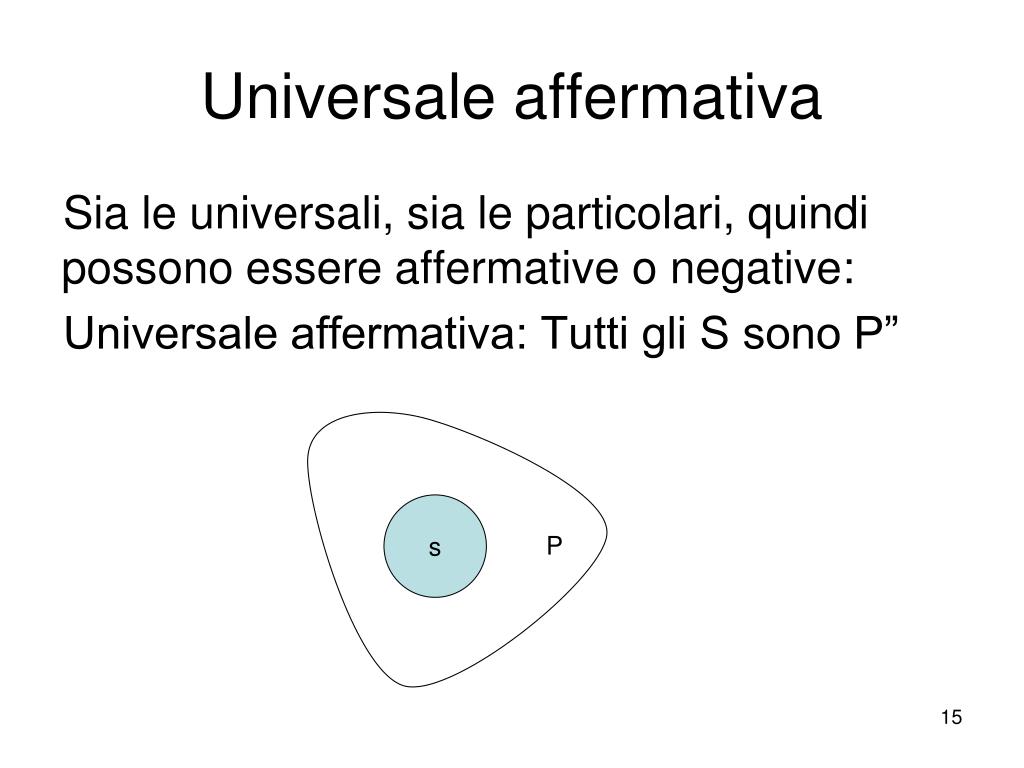 Universale affermativa

Sia le universali, sia le particolari, quindi possono essere affermative o negative:

Universale affermativa: Tutti gli S sono P”

s

P

15